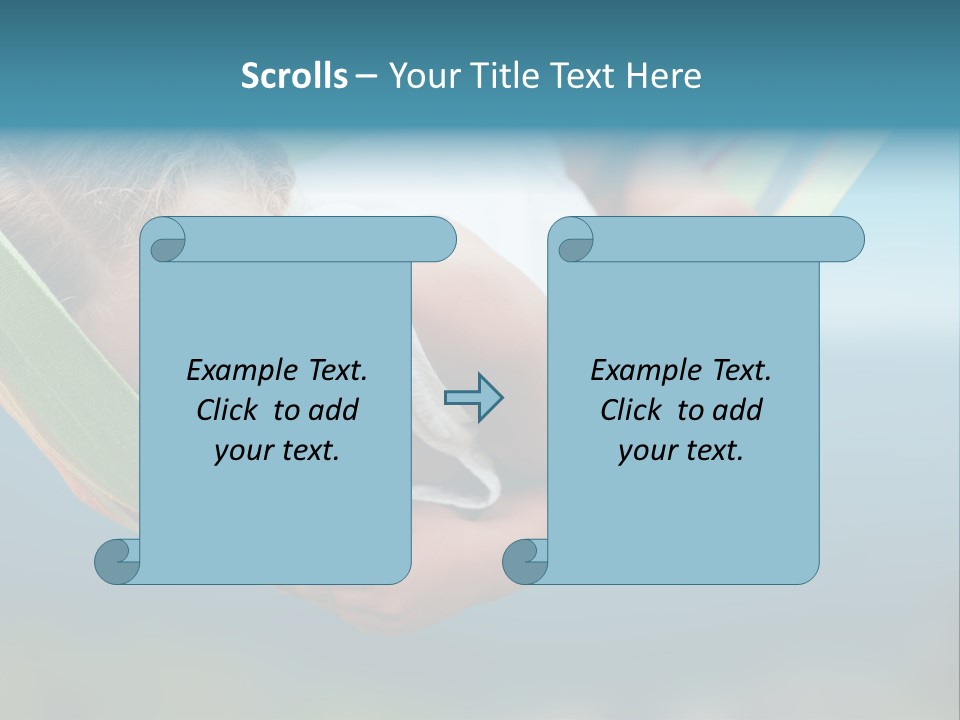 Scrolls – Your Title Text Here

Example Text. Click to add your text.

Example Text. Click to add your text.